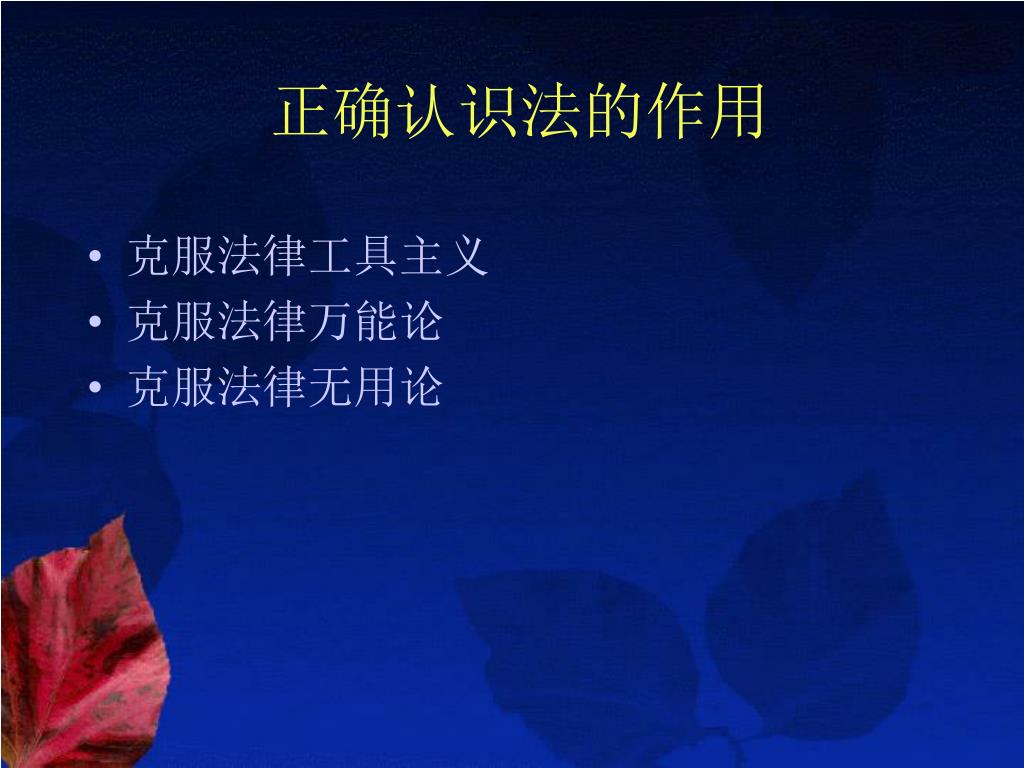 正确认识法的作用

• 克服法律工具主义
• 克服法律万能论
• 克服法律无用论